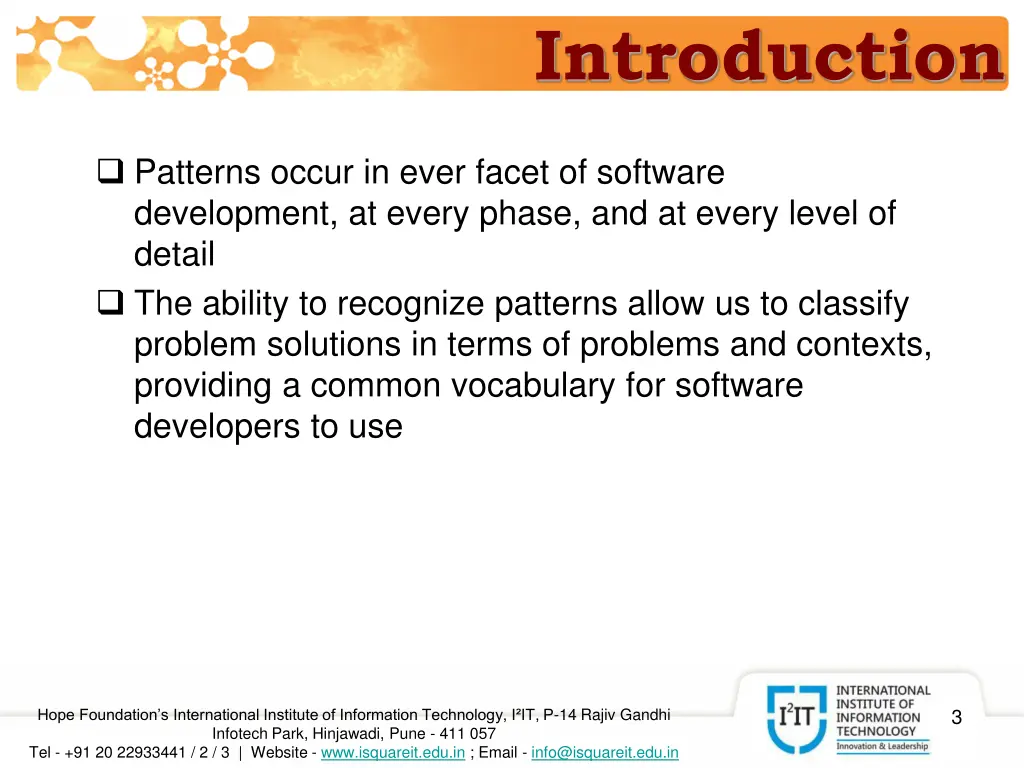 Introduction

❑ Patterns occur in ever facet of software development, at every phase, and at every level of detail

❑ The ability to recognize patterns allow us to classify problem solutions in terms of problems and contexts, providing a common vocabulary for software developers to use

Hope Foundation's International Institute of Information Technology, I²IT, P-14 Rajiv Gandhi Infotech Park, Hinjawadi, Pune - 411 057
Tel - +91 20 22933441 / 2 / 3 | Website - www.isquareit.edu.in ; Email - info@isquareit.edu.in

I²IT INTERNATIONAL INSTITUTE OF INFORMATION TECHNOLOGY Innovation & Leadership

3